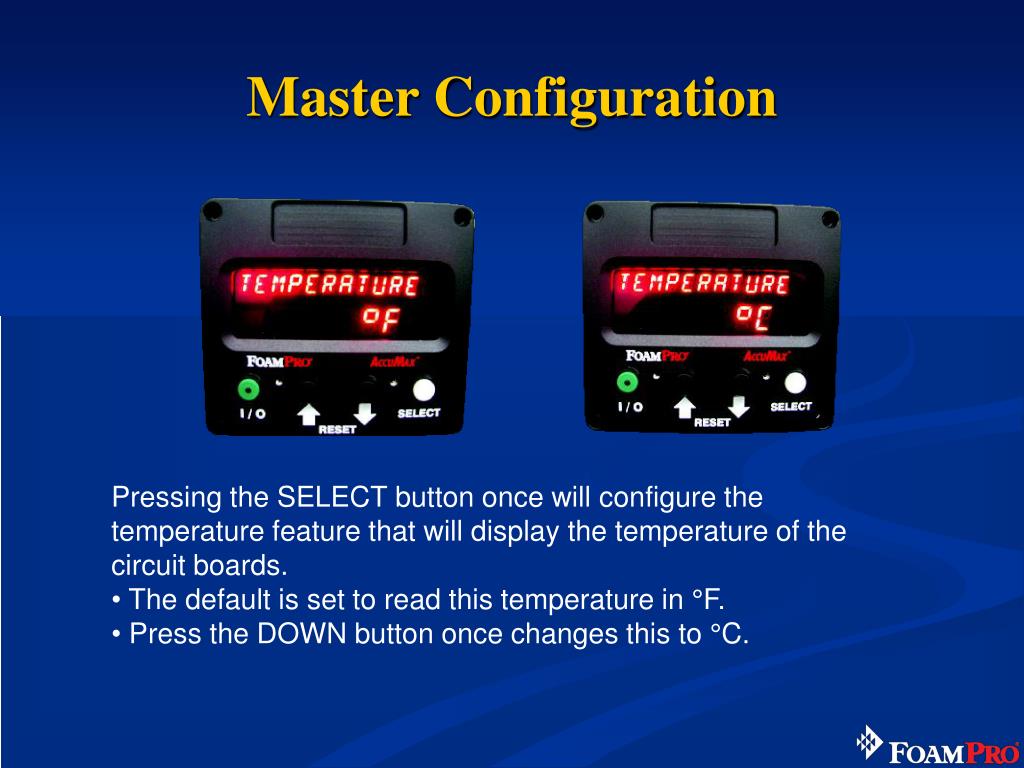 Master Configuration

TEMPERATURE
°F

FOAMPRO ACCUMAX
I / O RESET SELECT

TEMPERATURE
°C

FOAMPRO ACCUMAX
I / O RESET SELECT

Pressing the SELECT button once will configure the temperature feature that will display the temperature of the circuit boards.
• The default is set to read this temperature in °F.
• Press the DOWN button once changes this to °C.

FOAMPRO